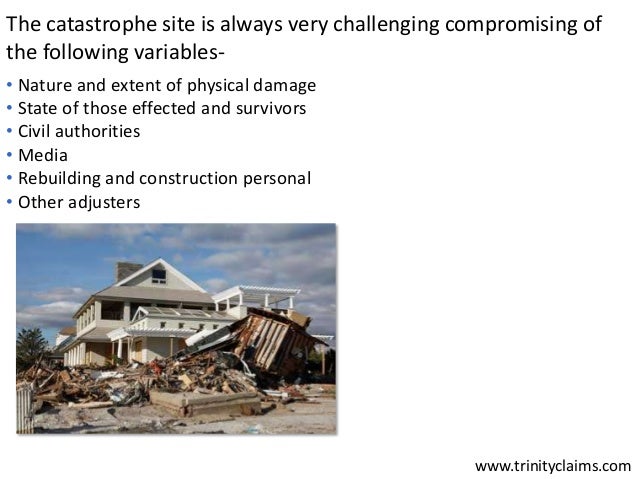 The catastrophe site is always very challenging compromising of the following variables-

• Nature and extent of physical damage
• State of those effected and survivors
• Civil authorities
• Media
• Rebuilding and construction personal
• Other adjusters

www.trinityclaims.com